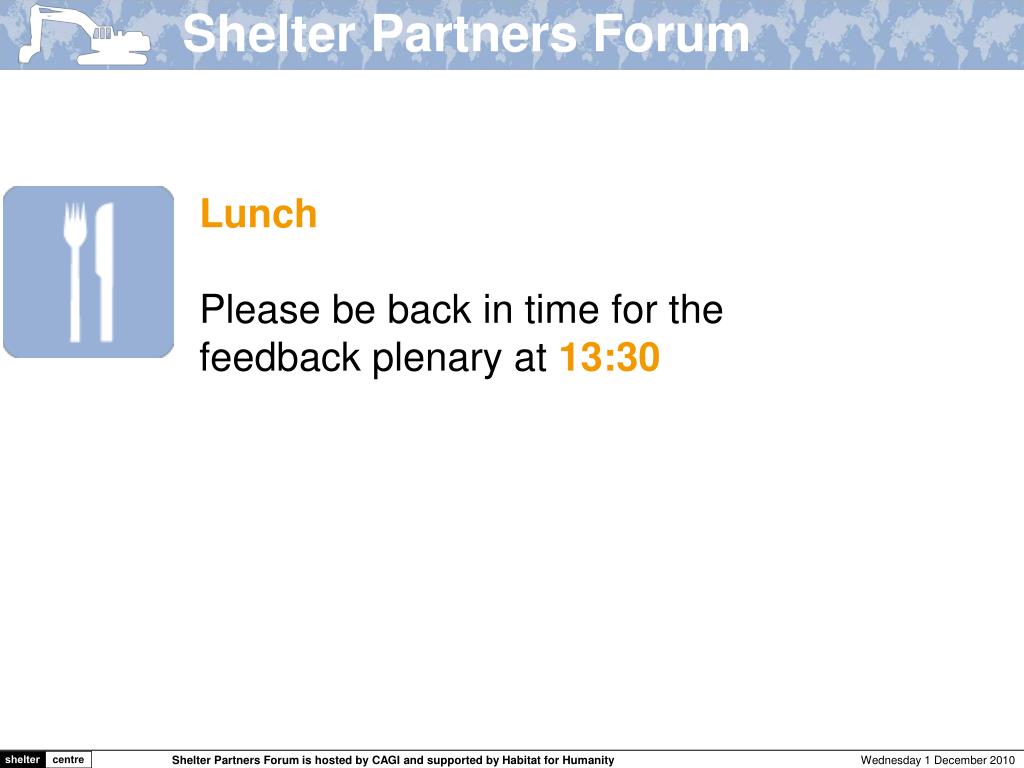 Shelter Partners Forum

Lunch

Please be back in time for the feedback plenary at 13:30

shelter centre

Shelter Partners Forum is hosted by CAGI and supported by Habitat for Humanity

Wednesday 1 December 2010